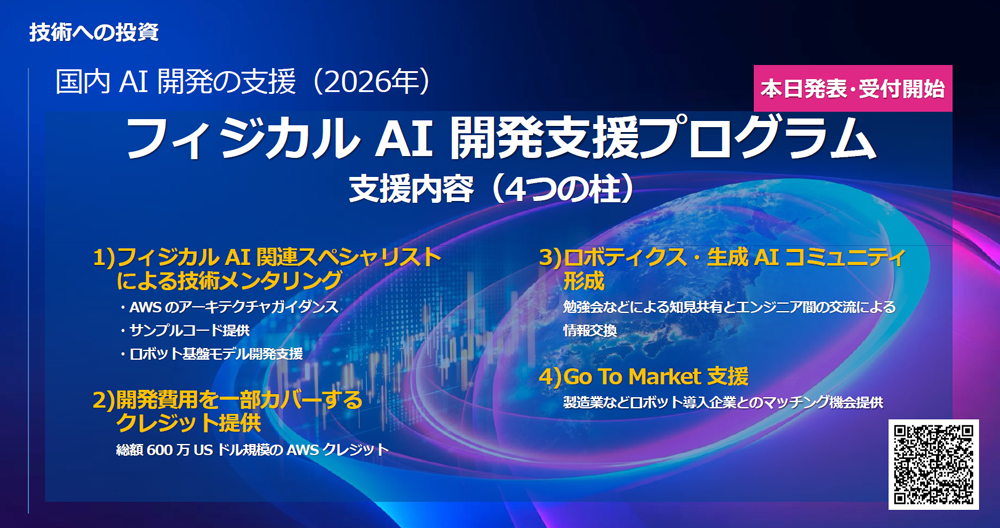 技術への投資

国内 AI 開発の支援（2026年）

本日発表・受付開始

フィジカル AI 開発支援プログラム

支援内容（4つの柱）

1)フィジカル AI 関連スペシャリストによる技術メンタリング

・AWS のアーキテクチャガイダンス

・サンプルコード提供

・ロボット基盤モデル開発支援

2)開発費用を一部カバーするクレジット提供

総額 600 万 US ドル規模の AWS クレジット

3)ロボティクス・生成 AI コミュニティ形成

勉強会などによる知見共有とエンジニア間の交流による情報交換

4)Go To Market 支援

製造業などロボット導入企業とのマッチング機会提供